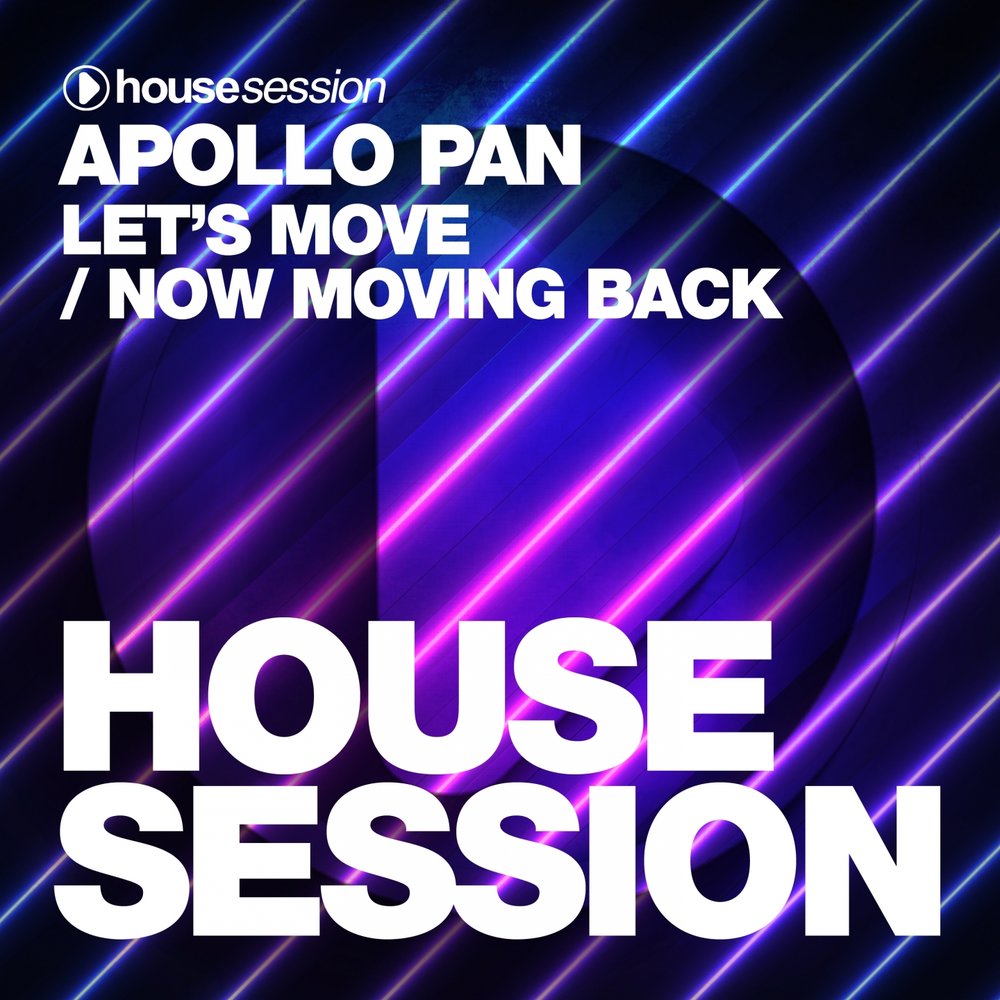 housesession
APOLLO PAN
LET'S MOVE
/ NOW MOVING BACK

HOUSE
SESSION